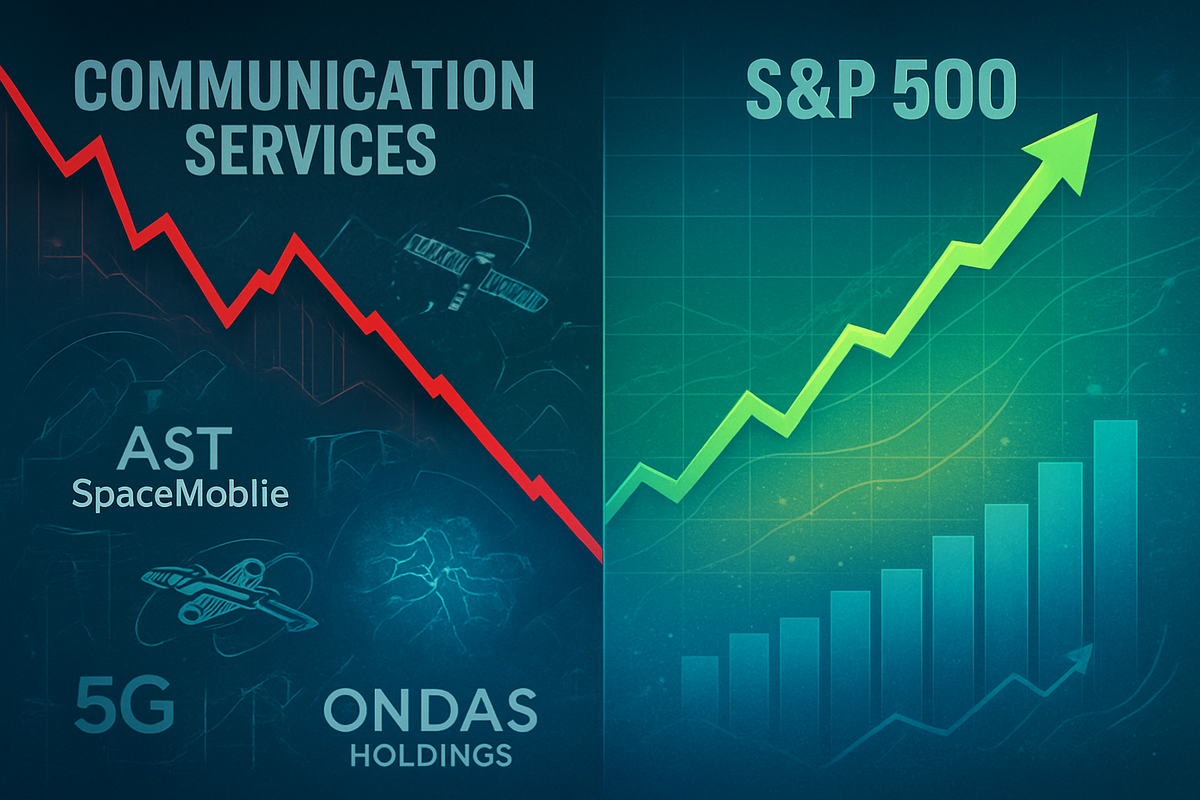 COMMUNICATION SERVICES

AST SpaceMoblie

5G

ONDAS HOLDINGS

S&P 500